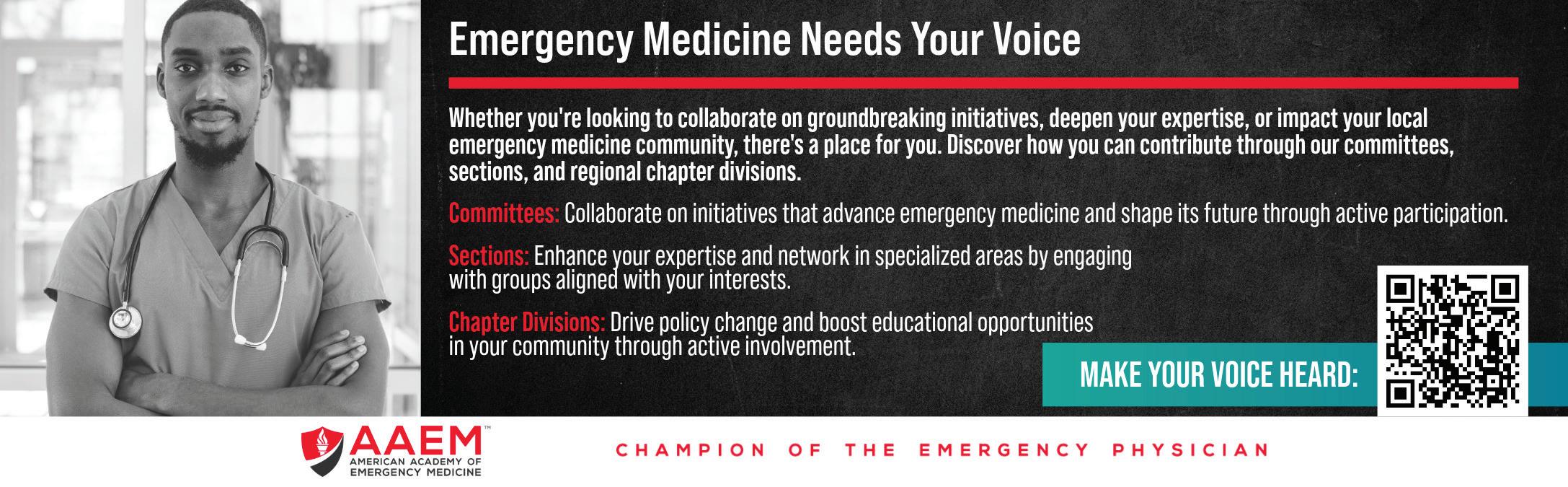 Emergency Medicine Needs Your Voice

Whether you're looking to collaborate on groundbreaking initiatives, deepen your expertise, or impact your local emergency medicine community, there's a place for you. Discover how you can contribute through our committees, sections, and regional chapter divisions.

Committees: Collaborate on initiatives that advance emergency medicine and shape its future through active participation.

Sections: Enhance your expertise and network in specialized areas by engaging with groups aligned with your interests.

Chapter Divisions: Drive policy change and boost educational opportunities in your community through active involvement.

MAKE YOUR VOICE HEARD:

AAEM™
AMERICAN ACADEMY OF EMERGENCY MEDICINE

CHAMPION OF THE EMERGENCY PHYSICIAN